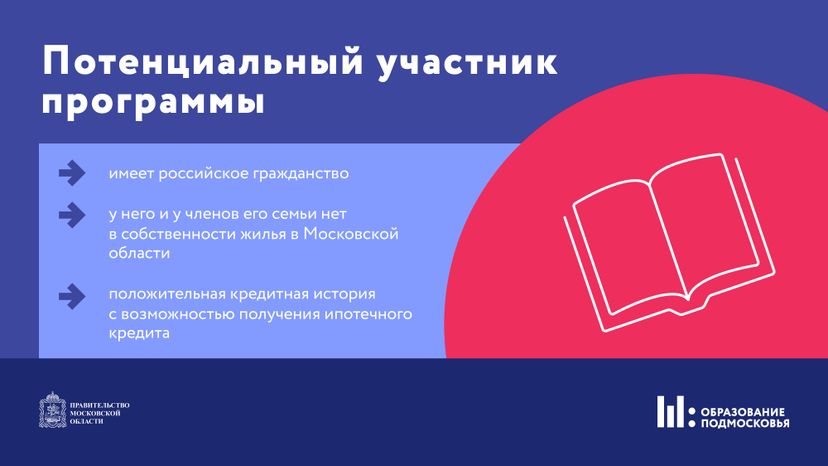 Потенциальный участник программы

имеет российское гражданство

у него и у членов его семьи нет в собственности жилья в Московской области

положительная кредитная история с возможностью получения ипотечного кредита

ПРАВИТЕЛЬСТВО МОСКОВСКОЙ ОБЛАСТИ

ОБРАЗОВАНИЕ ПОДМОСКОВЬЯ